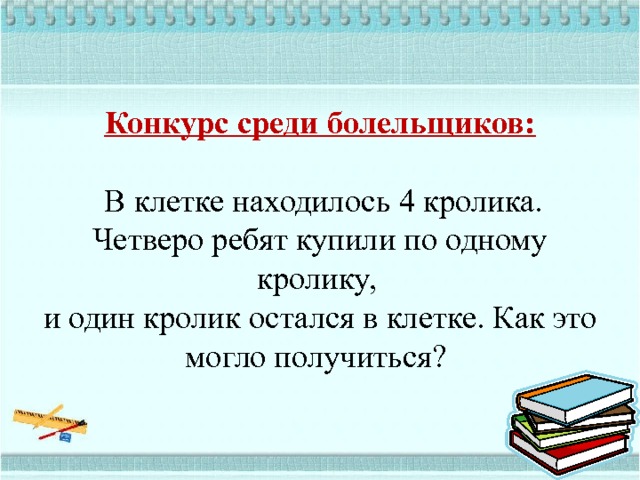 Конкурс среди болельщиков:

В клетке находилось 4 кролика. Четверо ребят купили по одному кролику,
и один кролик остался в клетке. Как это могло получиться?